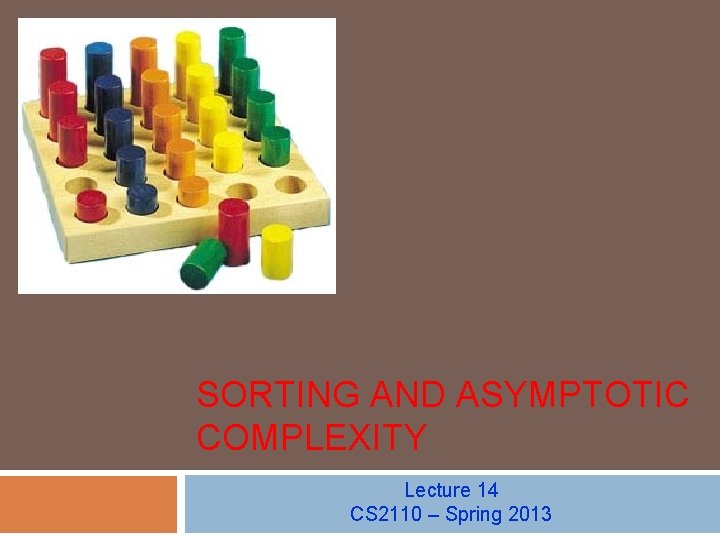 SORTING AND ASYMPTOTIC COMPLEXITY

Lecture 14
CS2110 – Spring 2013